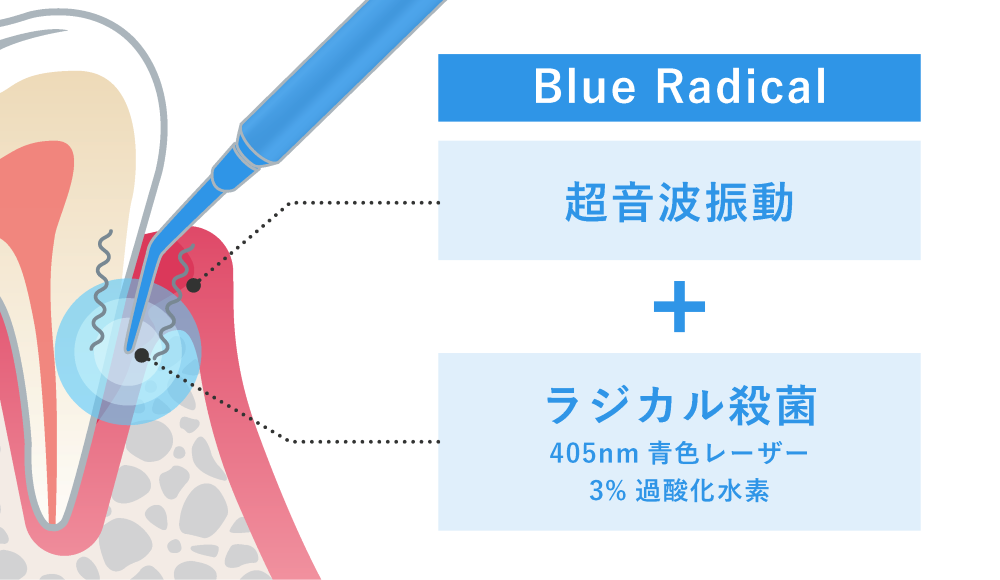 Blue Radical

超音波振動

+

ラジカル殺菌
405nm 青色レーザー
3% 過酸化水素